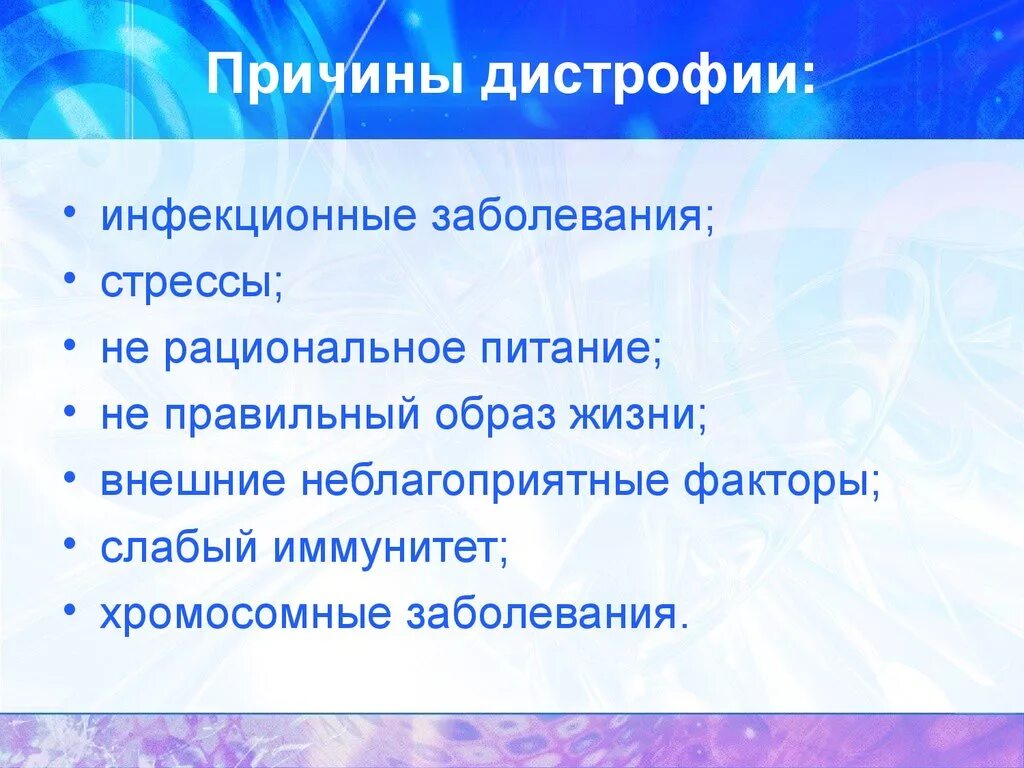 Причины дистрофии:

• инфекционные заболевания;
• стрессы;
• не рациональное питание;
• не правильный образ жизни;
• внешние неблагоприятные факторы;
• слабый иммунитет;
• хромосомные заболевания.